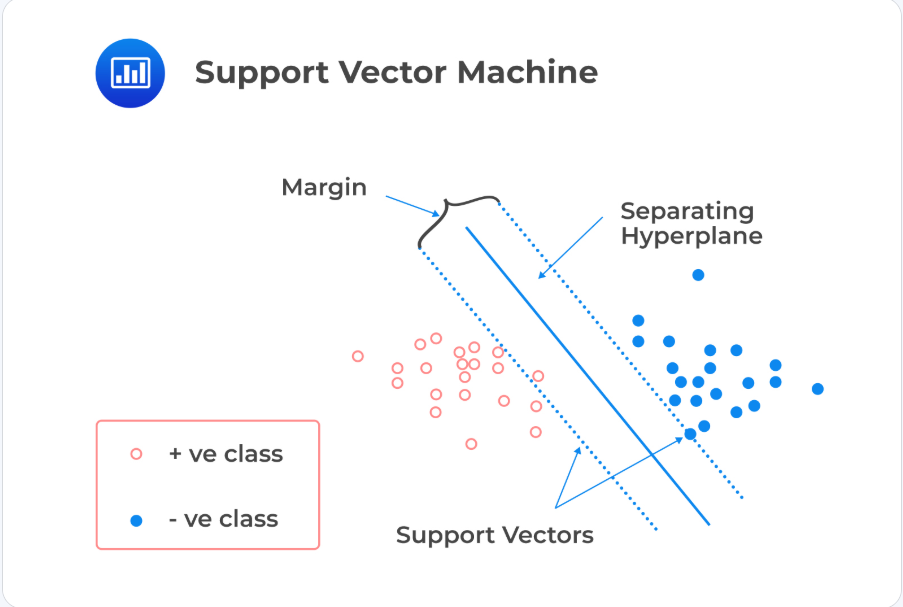 Support Vector Machine

Margin

Separating Hyperplane

+ ve class

- ve class

Support Vectors